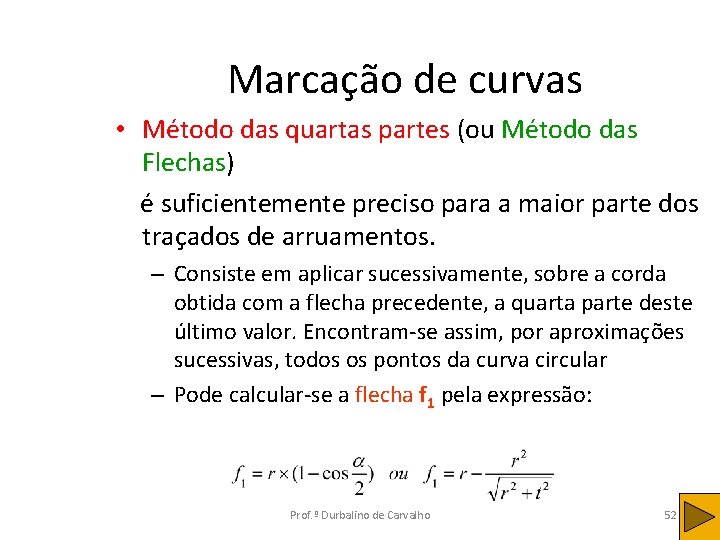 Marcação de curvas

• Método das quartas partes (ou Método das Flechas)

é suficientemente preciso para a maior parte dos traçados de arruamentos.

– Consiste em aplicar sucessivamente, sobre a corda obtida com a flecha precedente, a quarta parte deste último valor. Encontram-se assim, por aproximações sucessivas, todos os pontos da curva circular

– Pode calcular-se a flecha $f_1$ pela expressão:

$f_1 = r \times (1 - \cos\frac{\alpha}{2})$ ou $f_1 = r - \frac{r^2}{\sqrt{r^2 + t^2}}$

Prof.º Durbalino de Carvalho

52